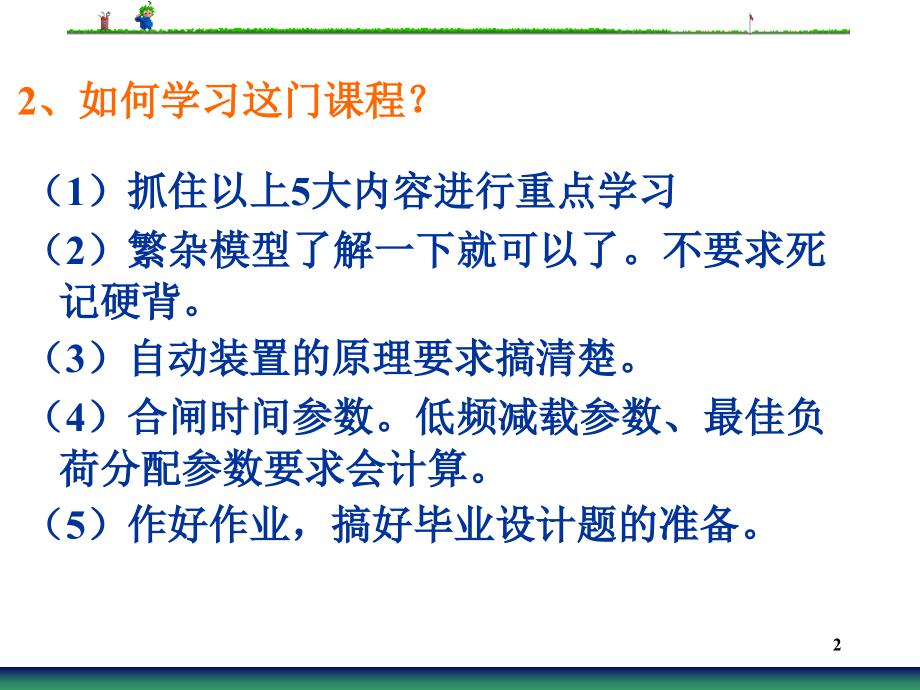 2、如何学习这门课程？

（1）抓住以上5大内容进行重点学习

（2）繁杂模型了解一下就可以了。不要求死记硬背。

（3）自动装置的原理要求搞清楚。

（4）合闸时间参数。低频减载参数、最佳负荷分配参数要求会计算。

（5）作好作业，搞好毕业设计题的准备。

2